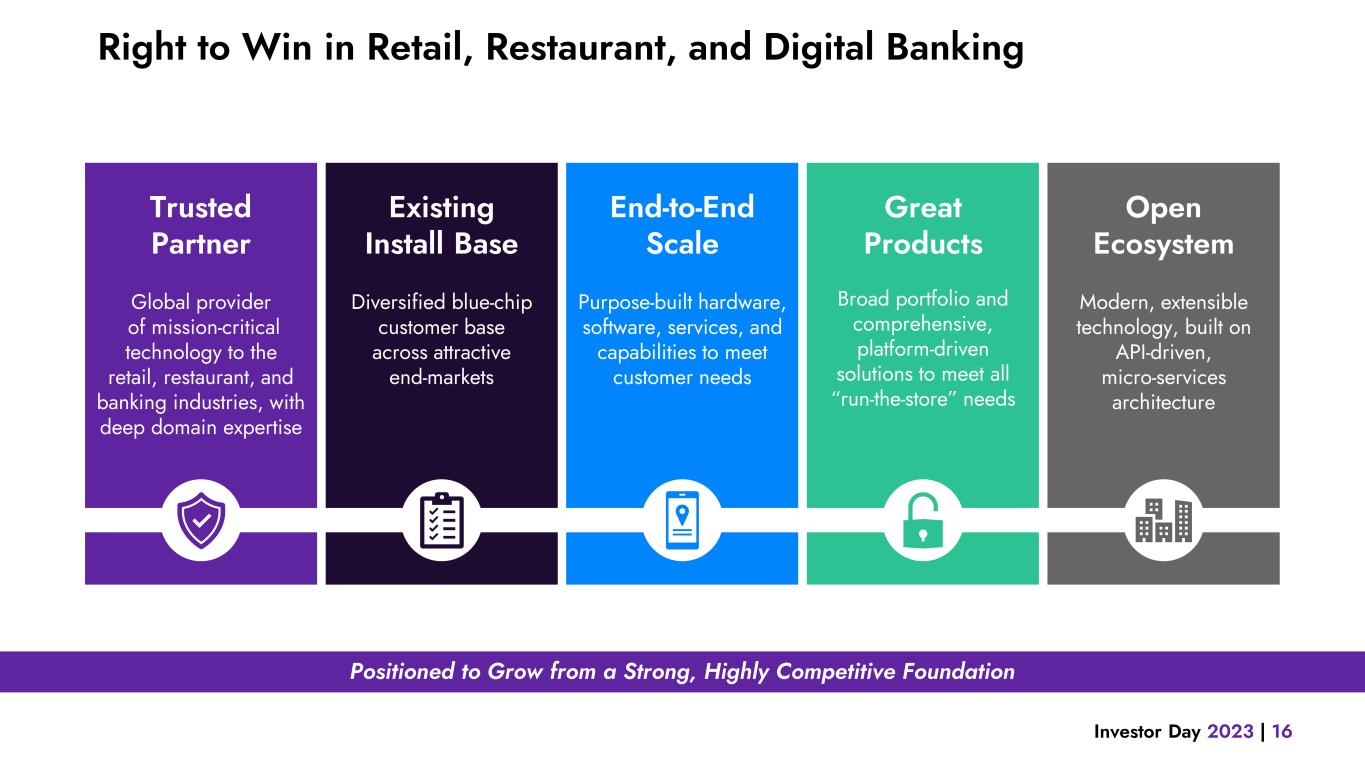 Right to Win in Retail, Restaurant, and Digital Banking

Trusted Partner

Global provider of mission-critical technology to the retail, restaurant, and banking industries, with deep domain expertise

Existing Install Base

Diversified blue-chip customer base across attractive end-markets

End-to-End Scale

Purpose-built hardware, software, services, and capabilities to meet customer needs

Great Products

Broad portfolio and comprehensive, platform-driven solutions to meet all "run-the-store" needs

Open Ecosystem

Modern, extensible technology, built on API-driven, micro-services architecture

Positioned to Grow from a Strong, Highly Competitive Foundation

Investor Day 2023 | 16